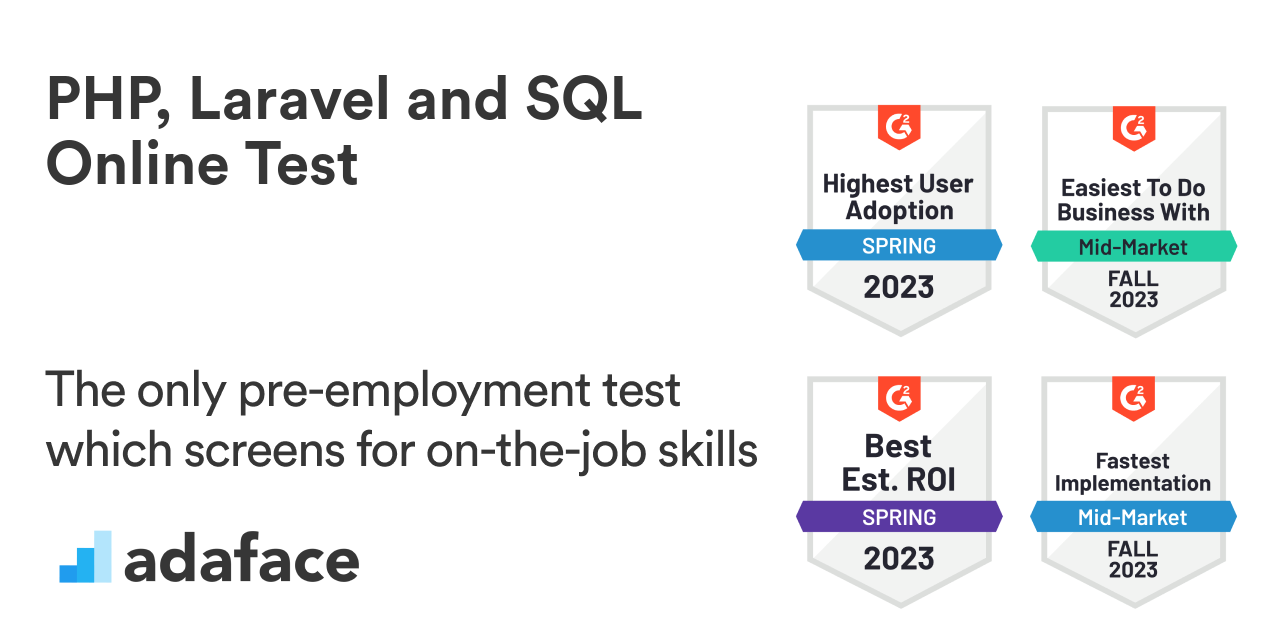 PHP, Laravel and SQL Online Test

The only pre-employment test which screens for on-the-job skills

adaface

G2
Highest User Adoption
SPRING
2023

G2
Easiest To Do Business With
Mid-Market
FALL
2023

G2
Best Est. ROI
SPRING
2023

G2
Fastest Implementation
Mid-Market
FALL
2023